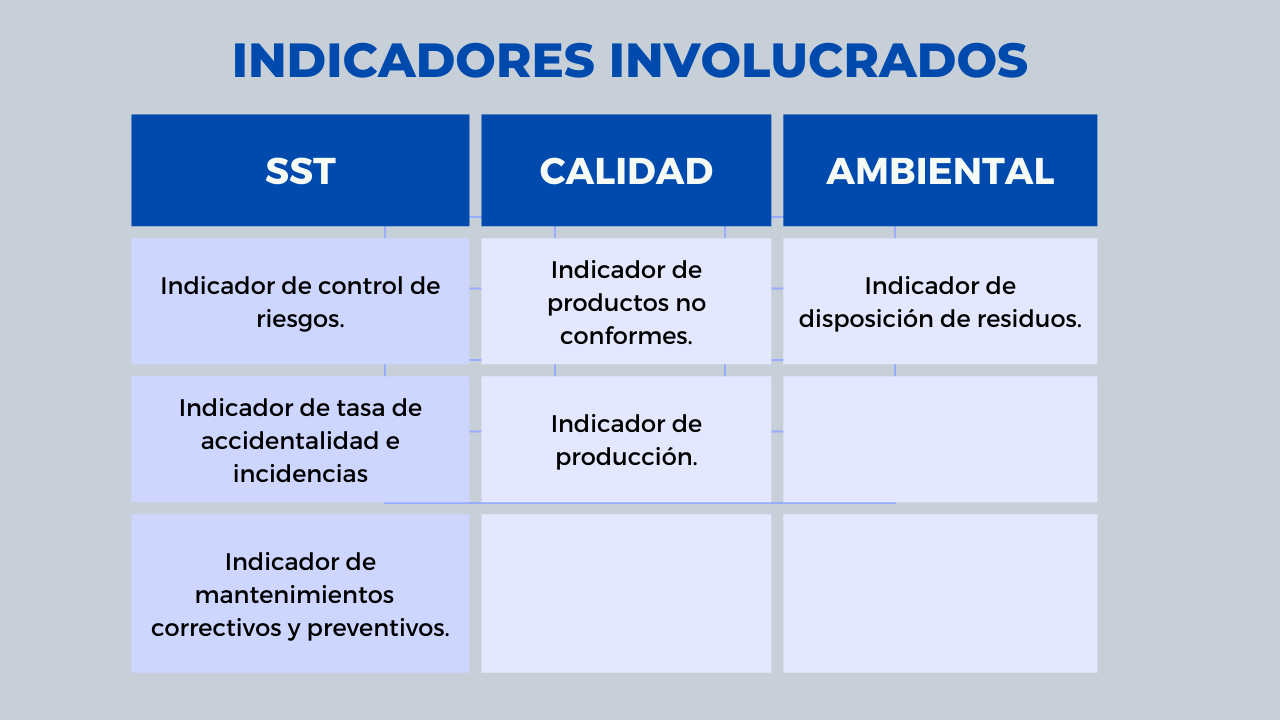 INDICADORES INVOLUCRADOS

| SST | CALIDAD | AMBIENTAL |
|---|---|---|
| Indicador de control de riesgos. | Indicador de productos no conformes. | Indicador de disposición de residuos. |
| Indicador de tasa de accidentalidad e incidencias | Indicador de producción. | |
| Indicador de mantenimientos correctivos y preventivos. | | |